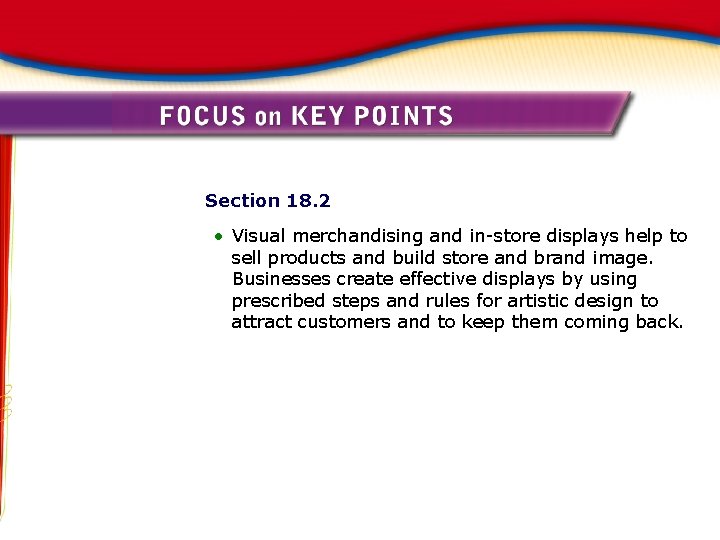 FOCUS on KEY POINTS

Section 18.2

• Visual merchandising and in-store displays help to sell products and build store and brand image. Businesses create effective displays by using prescribed steps and rules for artistic design to attract customers and to keep them coming back.